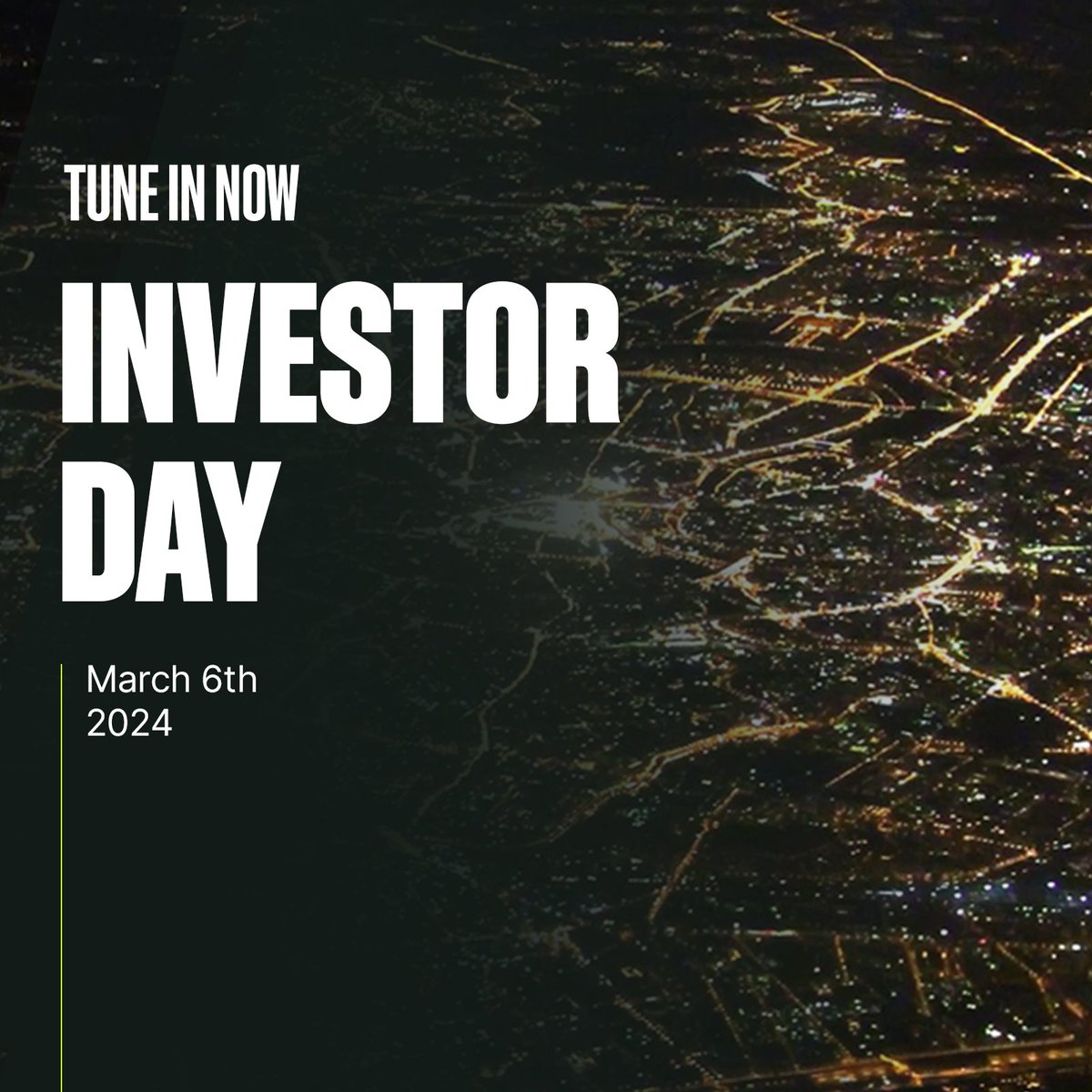 TUNE IN NOW

INVESTOR DAY

March 6th
2024